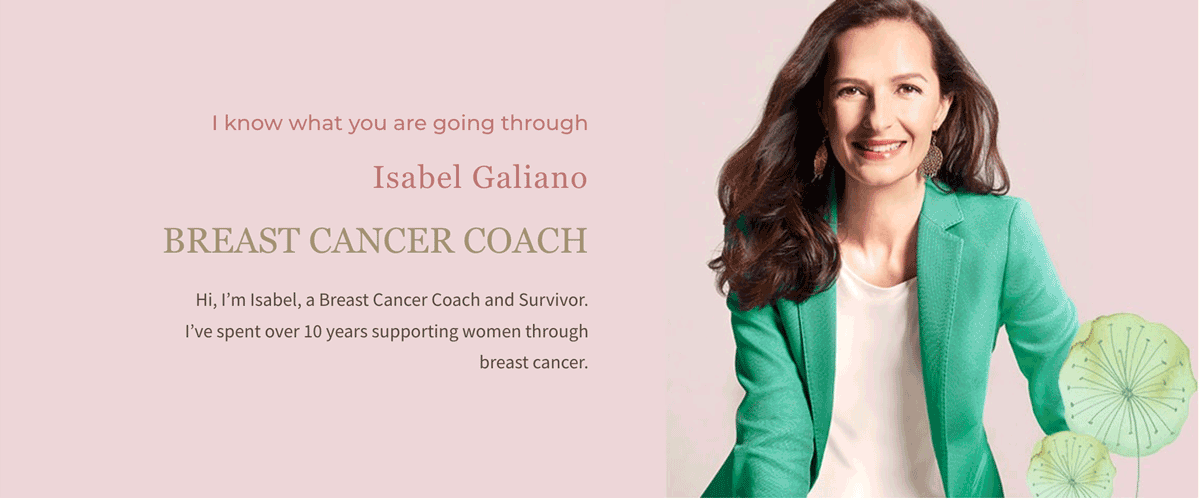 I know what you are going through

Isabel Galiano

BREAST CANCER COACH

Hi, I'm Isabel, a Breast Cancer Coach and Survivor. I've spent over 10 years supporting women through breast cancer.